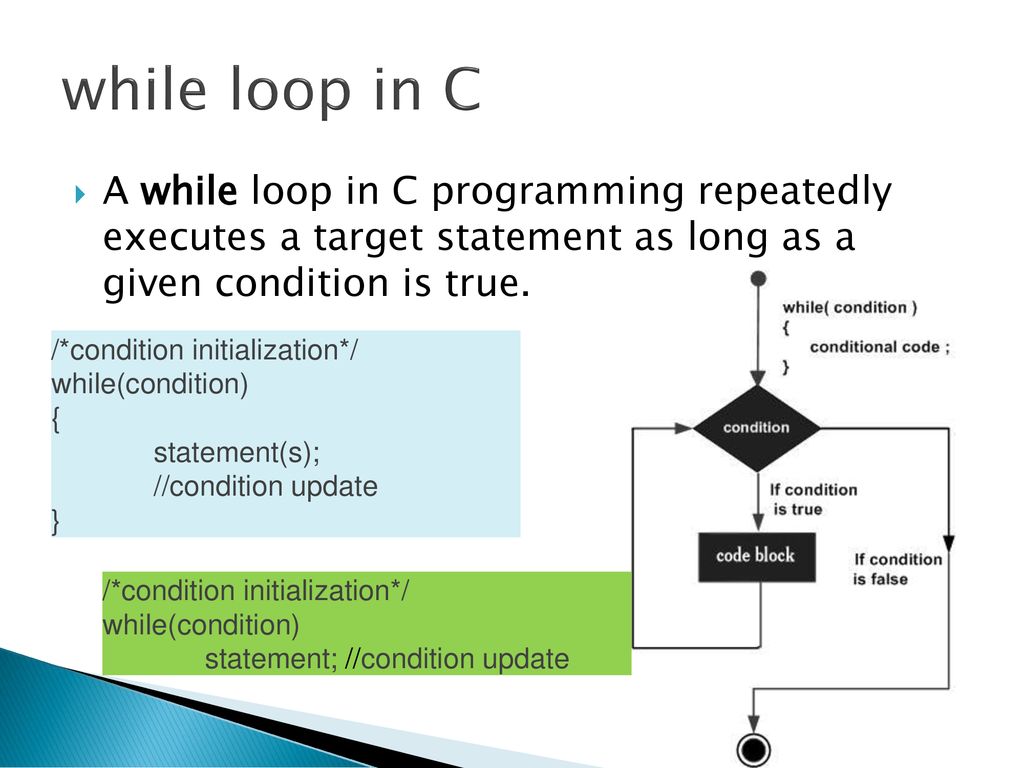 while loop in C

A while loop in C programming repeatedly executes a target statement as long as a given condition is true.

/*condition initialization*/
while(condition)
{
statement(s);
//condition update
}

/*condition initialization*/
while(condition)
statement; //condition update

while( condition )
{
conditional code ;
}

condition

If condition is true

code block

If condition is false